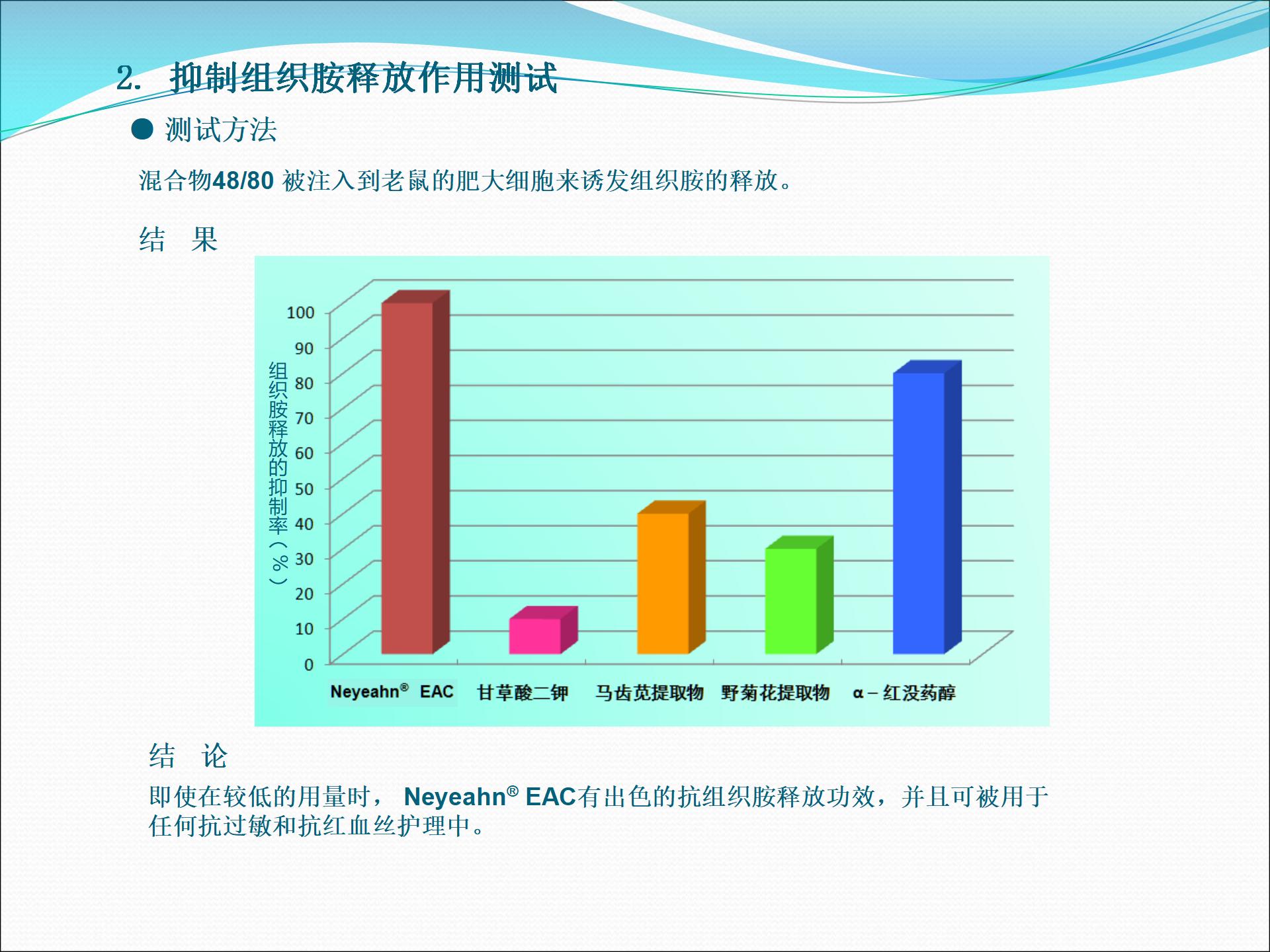 2. 抑制组织胺释放作用测试

● 测试方法

混合物48/80 被注入到老鼠的肥大细胞来诱发组织胺的释放。

结 果

组织胺释放的抑制率（%）

100
90
80
70
60
50
40
30
20
10
0

Neyeahn® EAC　甘草酸二钾　马齿苋提取物　野菊花提取物　α－红没药醇

结 论

即使在较低的用量时， Neyeahn® EAC有出色的抗组织胺释放功效，并且可被用于任何抗过敏和抗红血丝护理中。